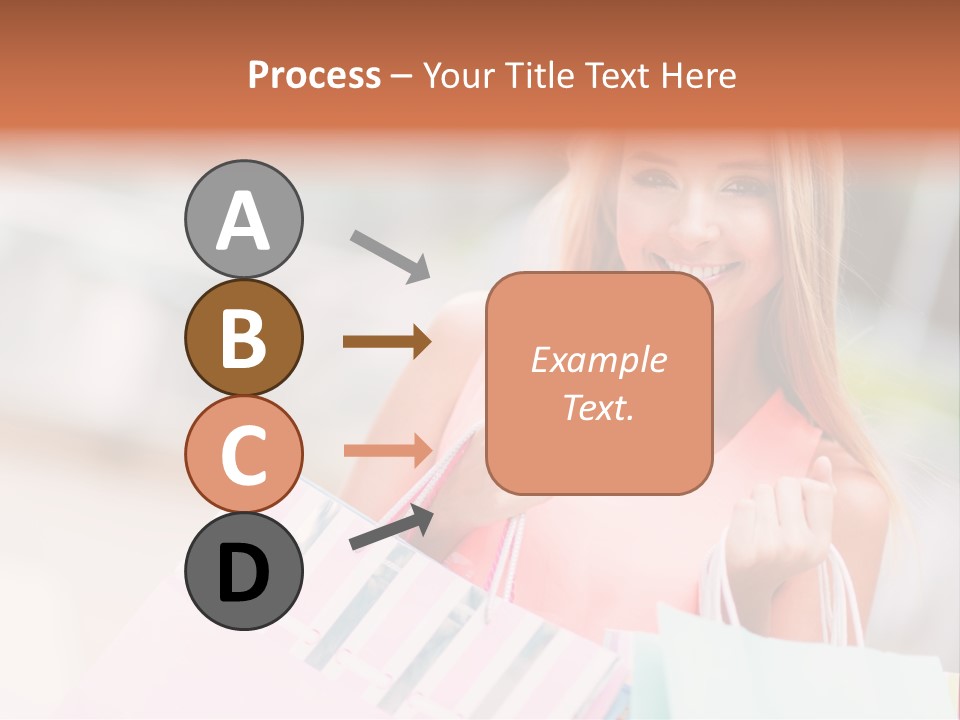 Process – Your Title Text Here

A

B

C

D

Example Text.